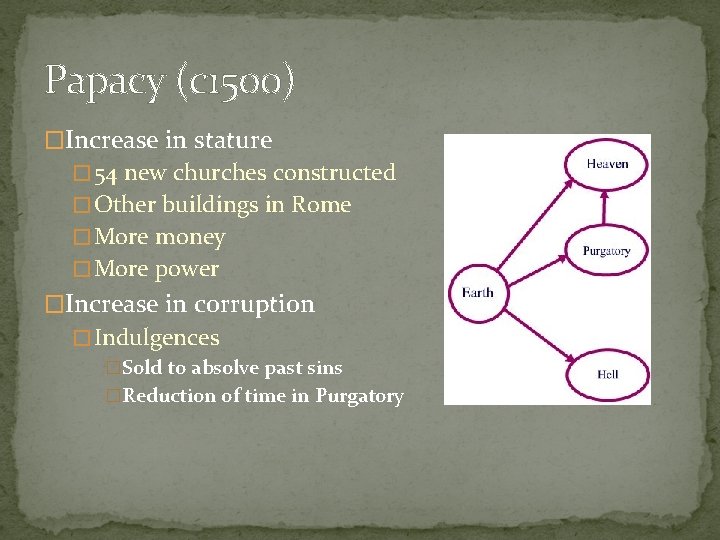 Papacy (c1500)

Increase in stature

54 new churches constructed

Other buildings in Rome

More money

More power

Increase in corruption

Indulgences

Sold to absolve past sins

Reduction of time in Purgatory

Heaven

Purgatory

Earth

Hell